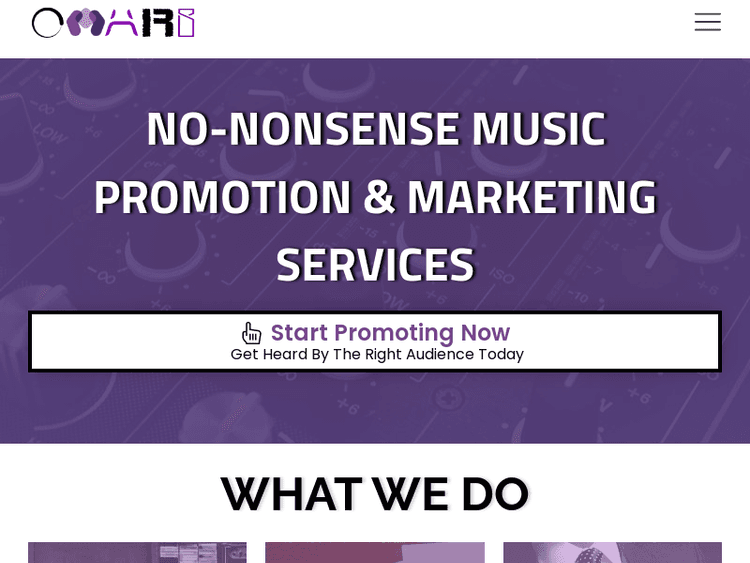 OMARI

NO-NONSENSE MUSIC PROMOTION & MARKETING SERVICES

Start Promoting Now
Get Heard By The Right Audience Today

WHAT WE DO